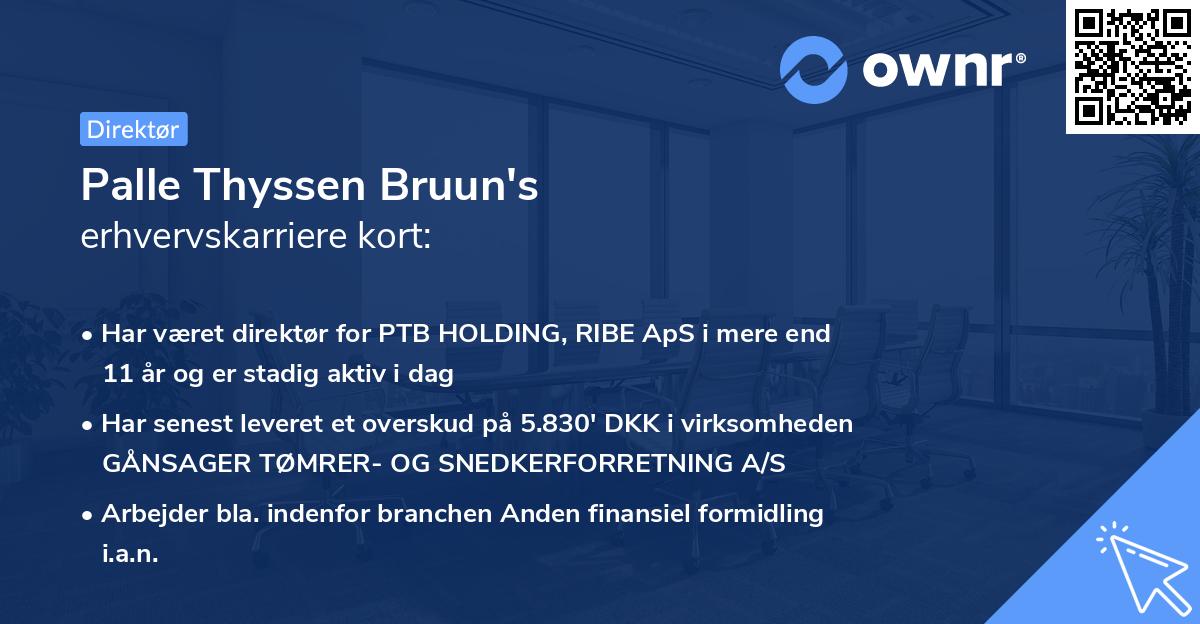 ownr®

Direktør

Palle Thyssen Bruun's
erhvervskarriere kort:

• Har været direktør for PTB HOLDING, RIBE ApS i mere end 11 år og er stadig aktiv i dag

• Har senest leveret et overskud på 5.830' DKK i virksomheden GÅNSAGER TØMRER- OG SNEDKERFORRETNING A/S

• Arbejder bla. indenfor branchen Anden finansiel formidling i.a.n.